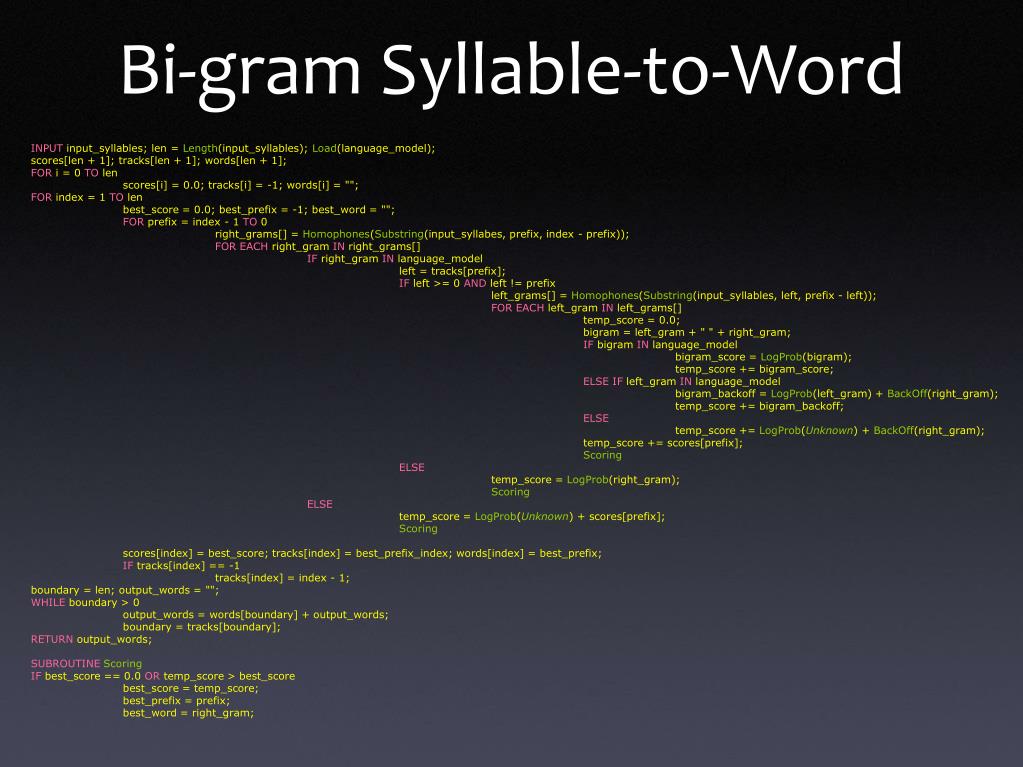 Bi-gram Syllable-to-Word

INPUT input_syllables; len = Length(input_syllables); Load(language_model);
scores[len + 1]; tracks[len + 1]; words[len + 1];
FOR i = 0 TO len
scores[i] = 0.0; tracks[i] = -1; words[i] = "";
FOR index = 1 TO len
best_score = 0.0; best_prefix = -1; best_word = "";
FOR prefix = index - 1 TO 0
right_grams[] = Homophones(Substring(input_syllabes, prefix, index - prefix));
FOR EACH right_gram IN right_grams[]
IF right_gram IN language_model
left = tracks[prefix];
IF left >= 0 AND left != prefix
left_grams[] = Homophones(Substring(input_syllables, left, prefix - left));
FOR EACH left_gram IN left_grams[]
temp_score = 0.0;
bigram = left_gram + " " + right_gram;
IF bigram IN language_model
bigram_score = LogProb(bigram);
temp_score += bigram_score;
ELSE IF left_gram IN language_model
bigram_backoff = LogProb(left_gram) + BackOff(right_gram);
temp_score += bigram_backoff;
ELSE
temp_score += LogProb(Unknown) + BackOff(right_gram);
temp_score += scores[prefix];
Scoring
ELSE
temp_score = LogProb(right_gram);
Scoring
ELSE
temp_score = LogProb(Unknown) + scores[prefix];
Scoring

scores[index] = best_score; tracks[index] = best_prefix_index; words[index] = best_prefix;
IF tracks[index] == -1
tracks[index] = index - 1;
boundary = len; output_words = "";
WHILE boundary > 0
output_words = words[boundary] + output_words;
boundary = tracks[boundary];
RETURN output_words;

SUBROUTINE Scoring
IF best_score == 0.0 OR temp_score > best_score
best_score = temp_score;
best_prefix = prefix;
best_word = right_gram;